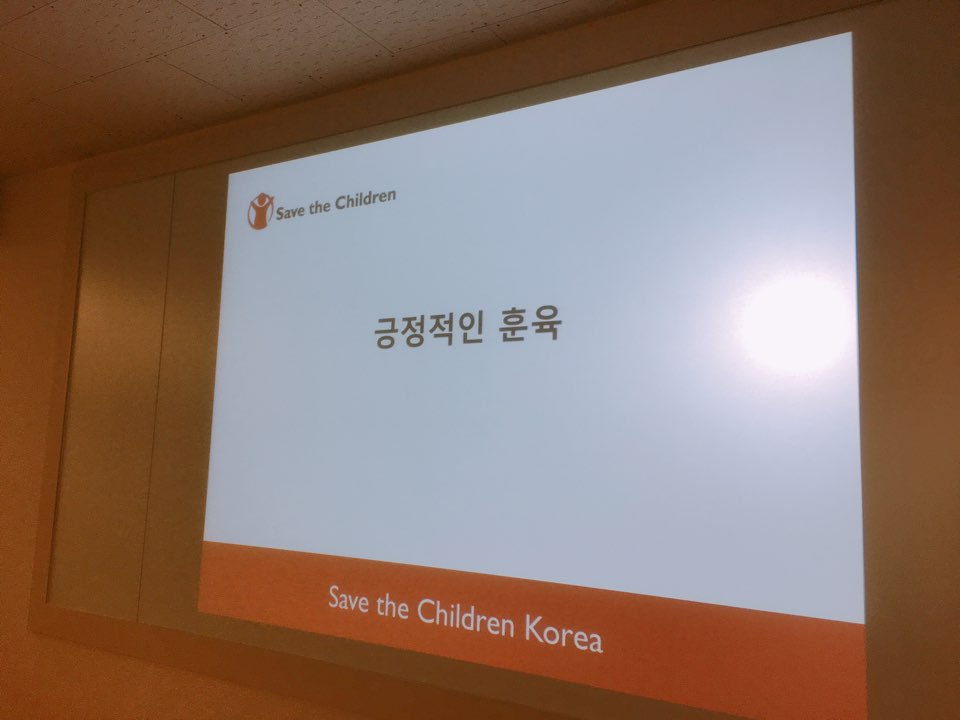 Save the Children

긍정적인 훈육

Save the Children Korea